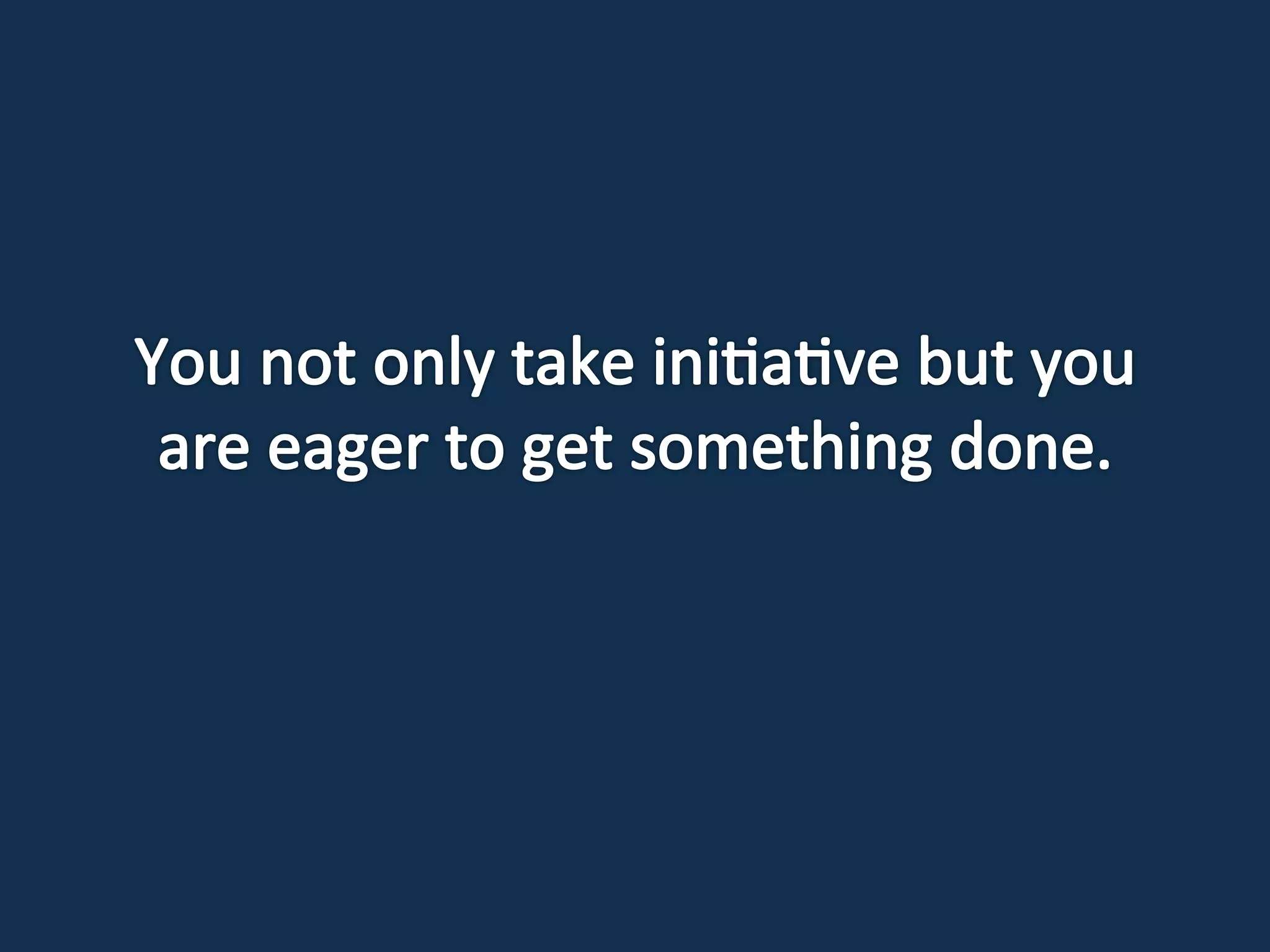 You not only take initiative but you are eager to get something done.